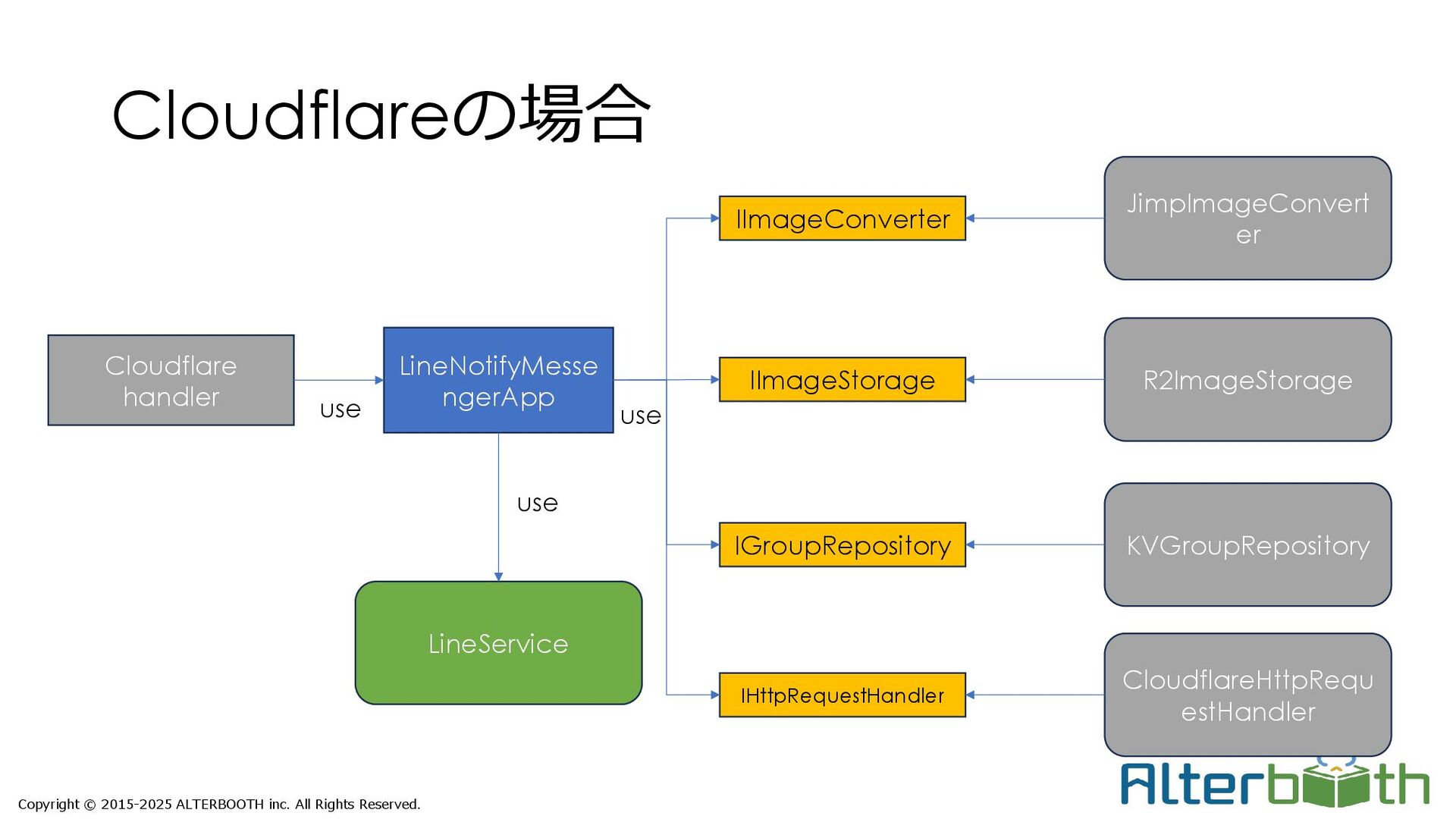 Cloudflareの場合

Cloudflare handler

use

LineNotifyMessengerApp

use

use

LineService

IImageConverter

IImageStorage

IGroupRepository

IHttpRequestHandler

JimpImageConverter

R2ImageStorage

KVGroupRepository

CloudflareHttpRequestHandler

Copyright © 2015-2025 ALTERBOOTH inc. All Rights Reserved.

Alterbooth